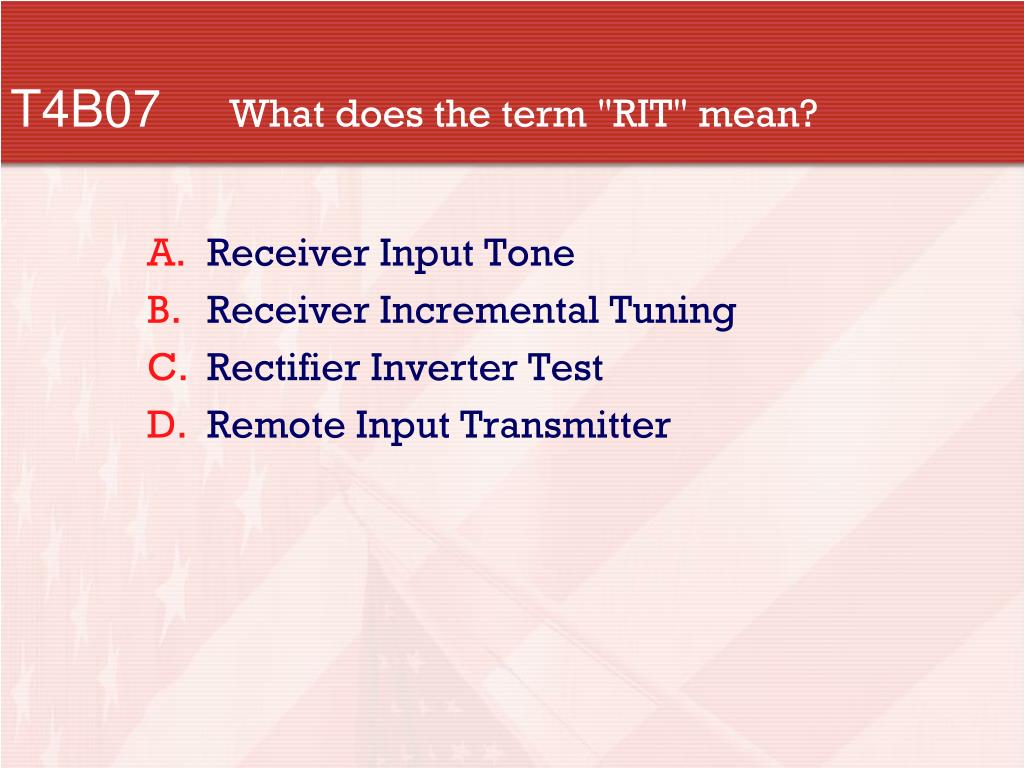 T4B07 What does the term "RIT" mean?

A. Receiver Input Tone
B. Receiver Incremental Tuning
C. Rectifier Inverter Test
D. Remote Input Transmitter